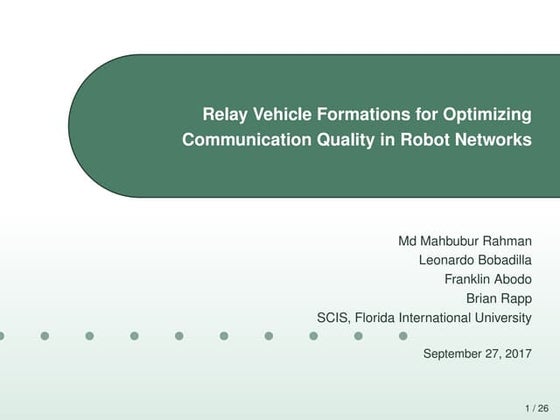 Relay Vehicle Formations for Optimizing Communication Quality in Robot Networks

Md Mahbubur Rahman
Leonardo Bobadilla
Franklin Abodo
Brian Rapp
SCIS, Florida International University

September 27, 2017

1 / 26